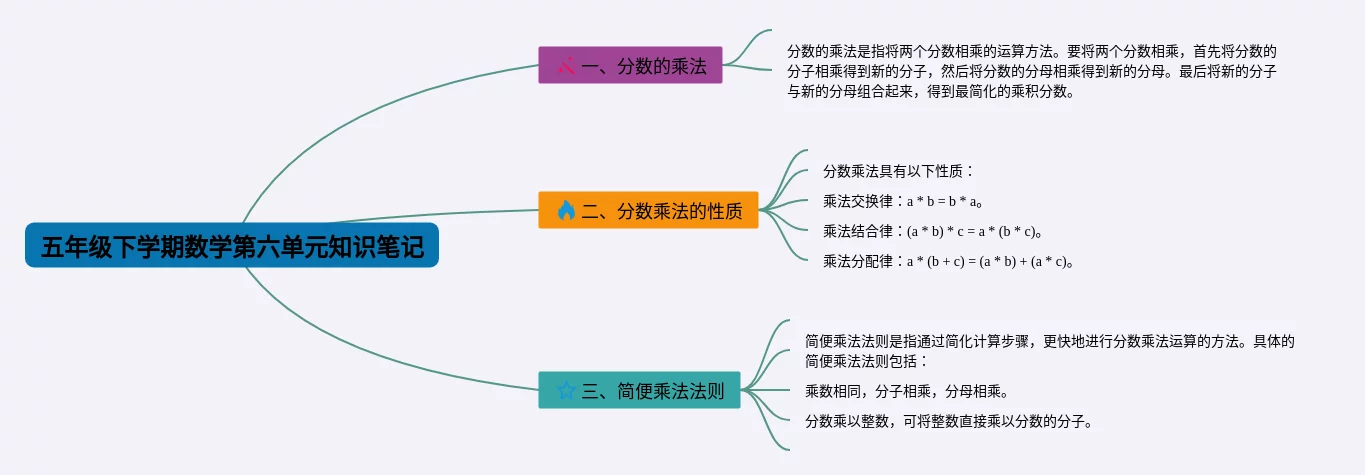 五年级下学期数学第六单元知识笔记

一、分数的乘法

分数的乘法是指将两个分数相乘的运算方法。要将两个分数相乘，首先将分数的分子相乘得到新的分子，然后将分数的分母相乘得到新的分母。最后将新的分子与新的分母组合起来，得到最简化的乘积分数。

二、分数乘法的性质

分数乘法具有以下性质：

乘法交换律：a * b = b * a。

乘法结合律：(a * b) * c = a * (b * c)。

乘法分配律：a * (b + c) = (a * b) + (a * c)。

三、简便乘法法则

简便乘法法则是指通过简化计算步骤，更快地进行分数乘法运算的方法。具体的简便乘法法则包括：

乘数相同，分子相乘，分母相乘。

分数乘以整数，可将整数直接乘以分数的分子。